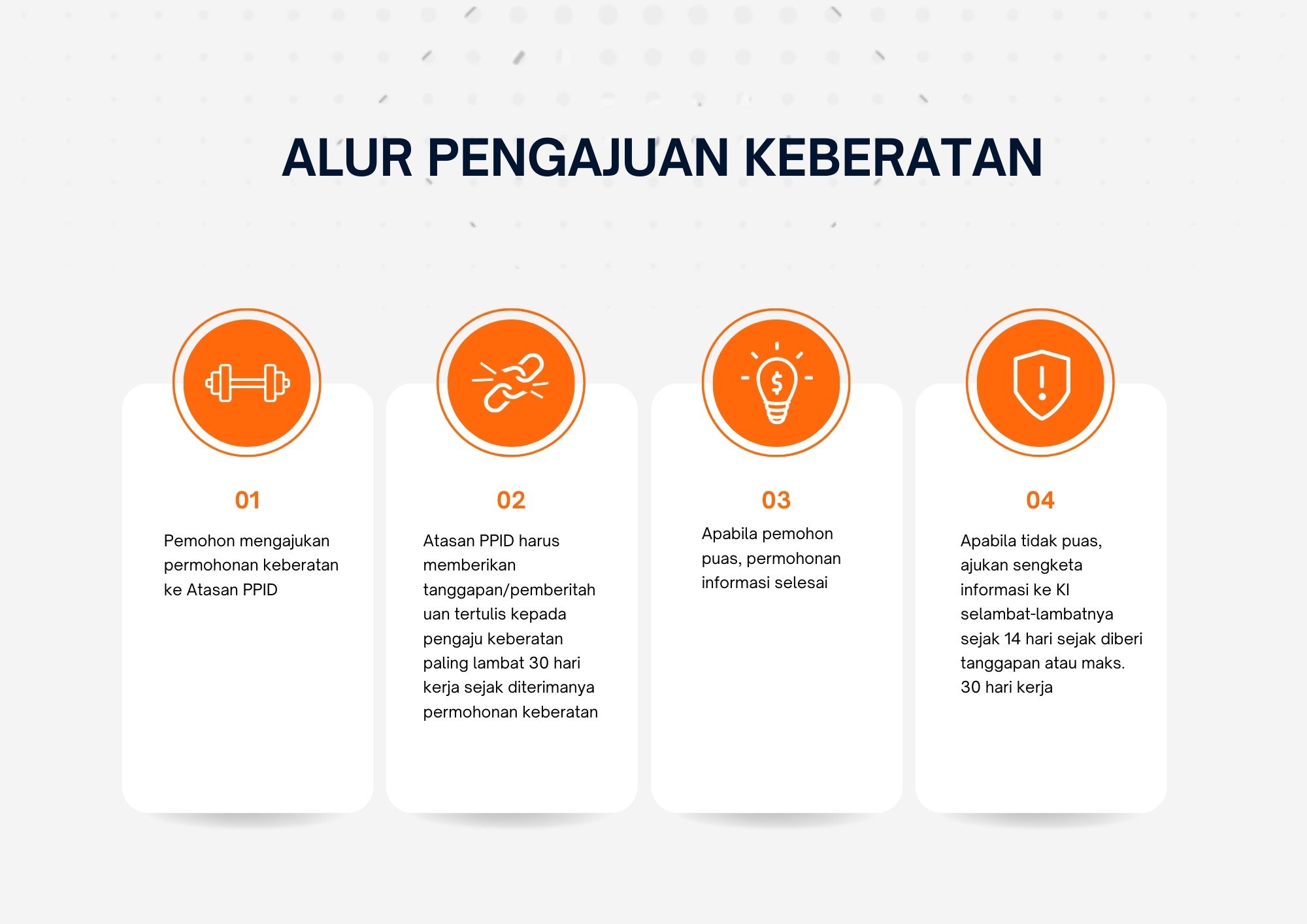 ALUR PENGAJUAN KEBERATAN

01

Pemohon mengajukan permohonan keberatan ke Atasan PPID

02

Atasan PPID harus memberikan tanggapan/pemberitahuan tertulis kepada pengaju keberatan paling lambat 30 hari kerja sejak diterimanya permohonan keberatan

03

Apabila pemohon puas, permohonan informasi selesai

04

Apabila tidak puas, ajukan sengketa informasi ke KI selambat-lambatnya sejak 14 hari sejak diberi tanggapan atau maks. 30 hari kerja